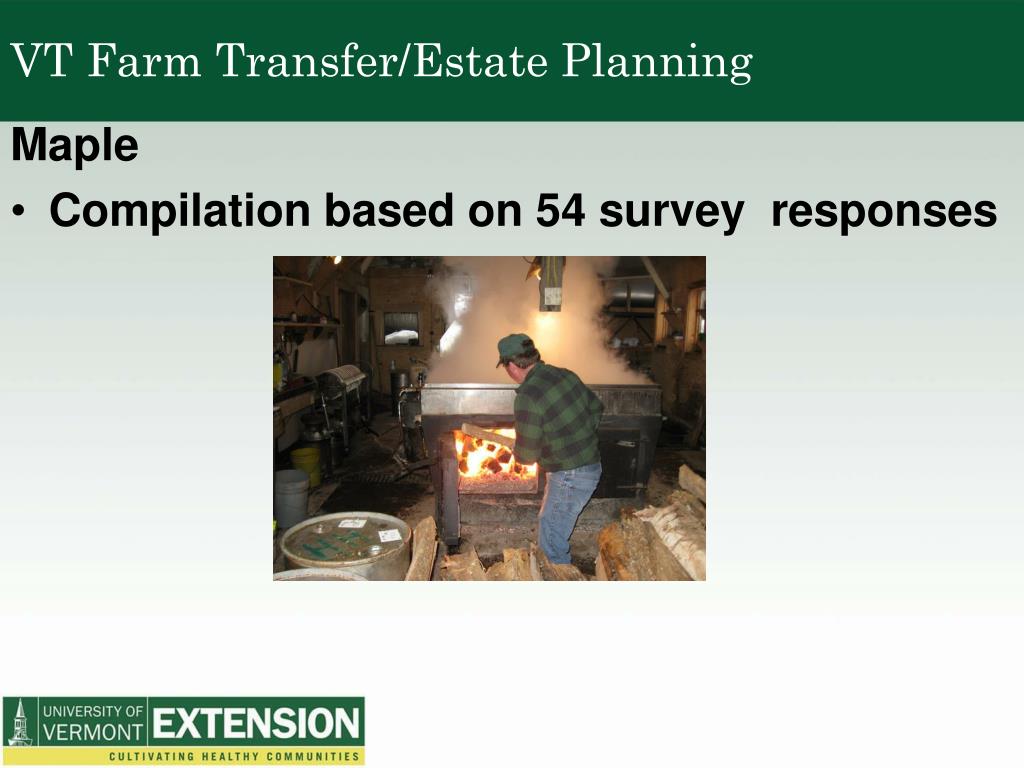 VT Farm Transfer/Estate Planning

Maple

• Compilation based on 54 survey responses

UNIVERSITY OF VERMONT EXTENSION
CULTIVATING HEALTHY COMMUNITIES